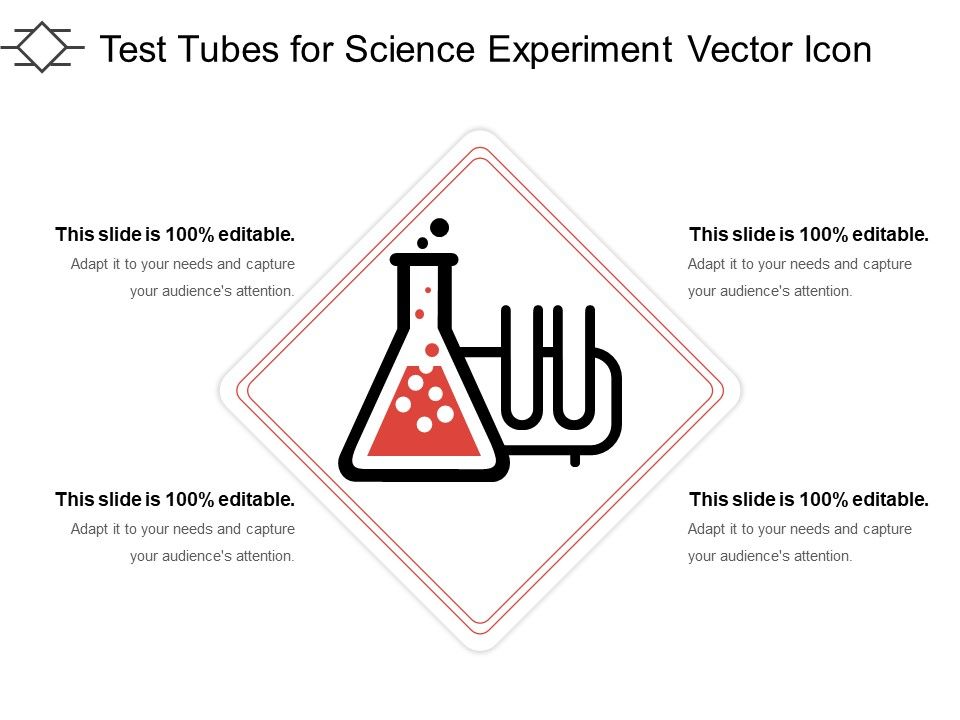 Test Tubes for Science Experiment Vector Icon

This slide is 100% editable.
Adapt it to your needs and capture your audience's attention.

This slide is 100% editable.
Adapt it to your needs and capture your audience's attention.

This slide is 100% editable.
Adapt it to your needs and capture your audience's attention.

This slide is 100% editable.
Adapt it to your needs and capture your audience's attention.